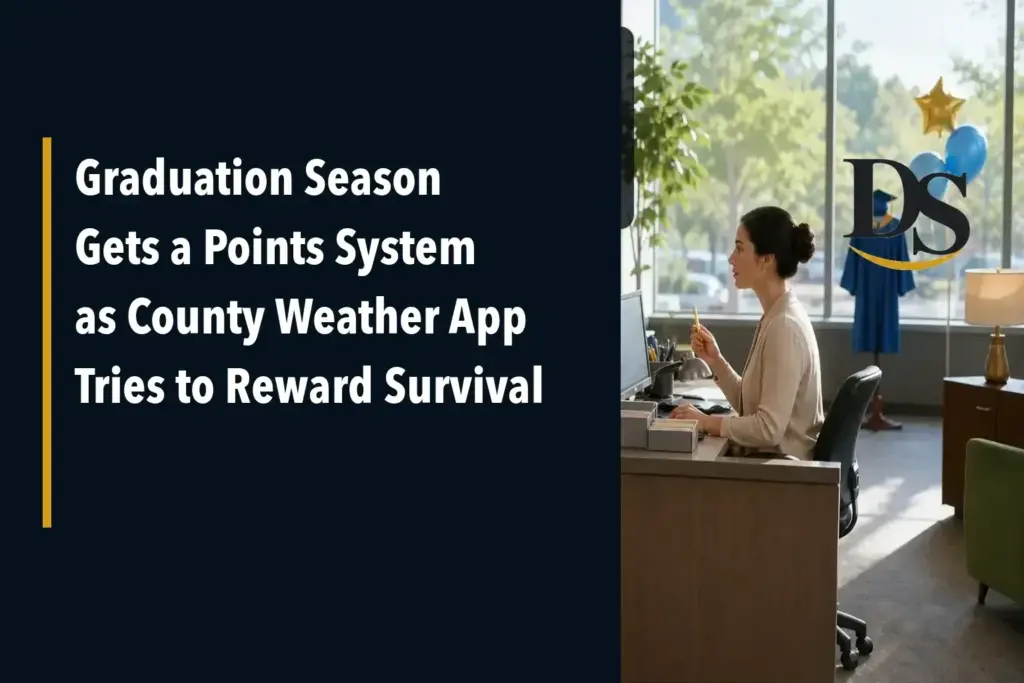 Graduation Season Gets a Points System as County Weather App Tries to Reward Survival

DS